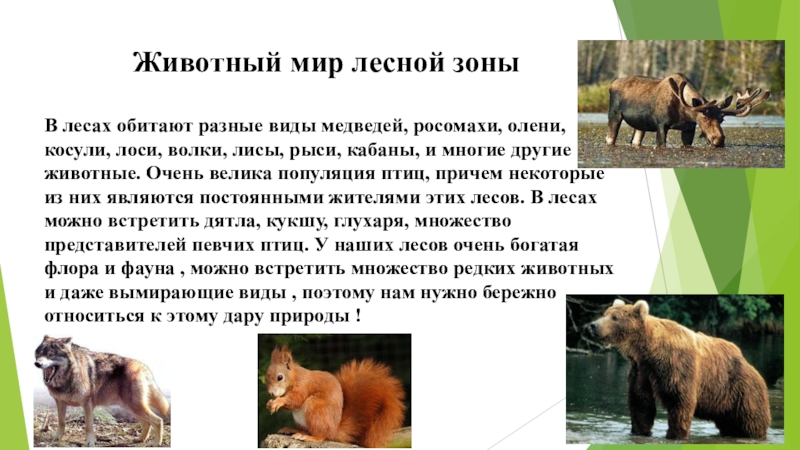 Животный мир лесной зоны

В лесах обитают разные виды медведей, росомахи, олени, косули, лоси, волки, лисы, рыси, кабаны, и многие другие животные. Очень велика популяция птиц, причем некоторые из них являются постоянными жителями этих лесов. В лесах можно встретить дятла, кукшу, глухаря, множество представителей певчих птиц. У наших лесов очень богатая флора и фауна , можно встретить множество редких животных и даже вымирающие виды , поэтому нам нужно бережно относиться к этому дару природы !